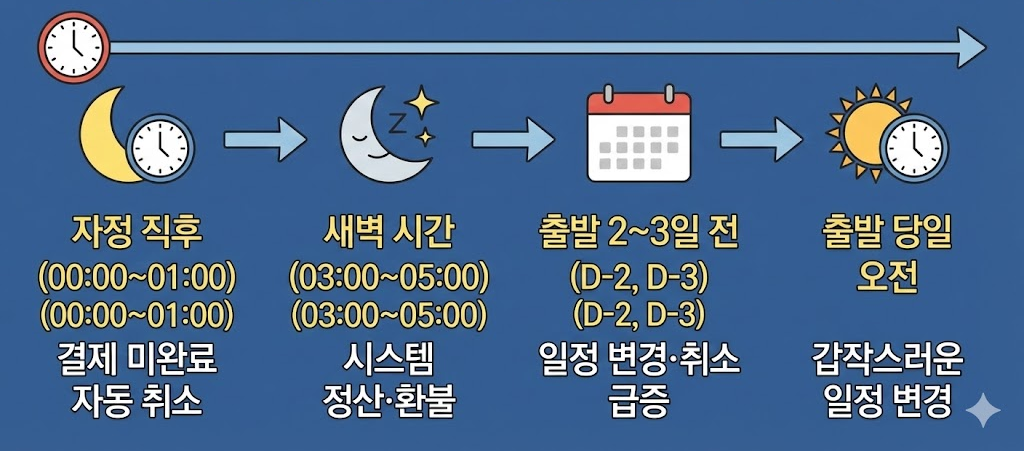 자정 직후
(00:00~01:00)
(00:00~01:00)
결제 미완료
자동 취소

새벽 시간
(03:00~05:00)
(03:00~05:00)
시스템
정산·환불

출발 2~3일 전
(D-2, D-3)
(D-2, D-3)
일정 변경·취소
급증

출발 당일
오전

갑작스러운
일정 변경